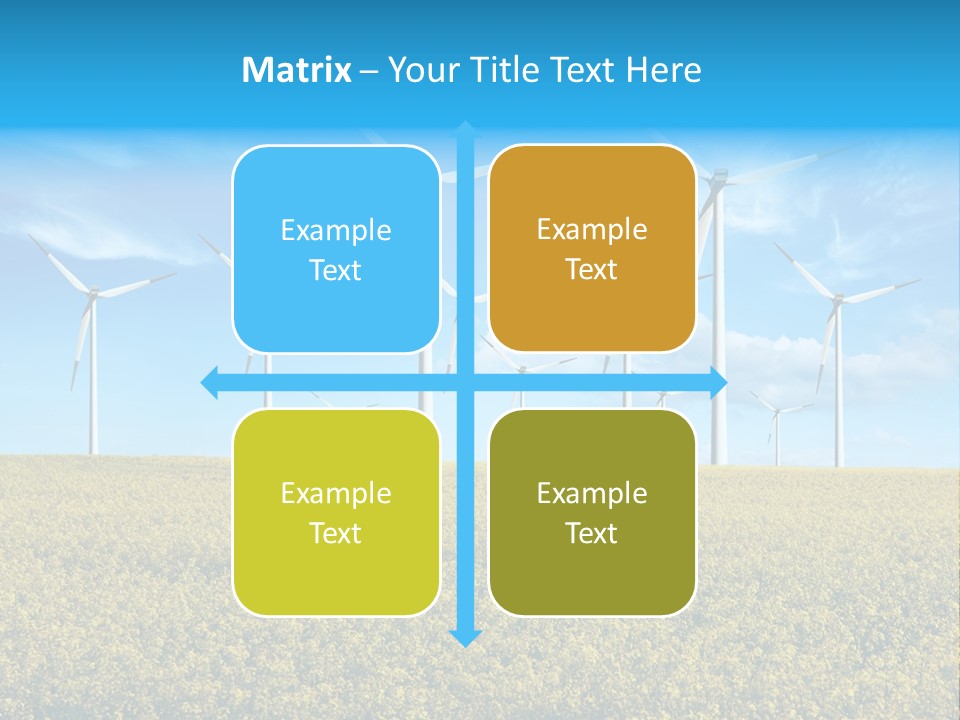 Matrix – Your Title Text Here

Example Text

Example Text

Example Text

Example Text